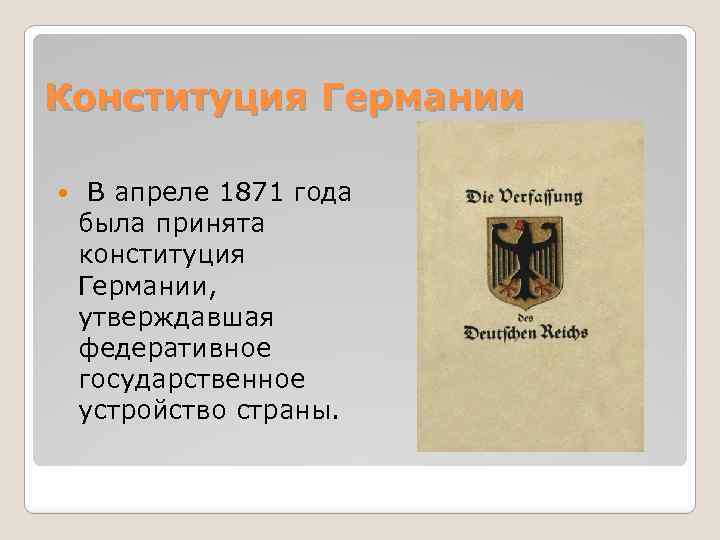 Конституция Германии

В апреле 1871 года была принята конституция Германии, утверждавшая федеративное государственное устройство страны.

Die Verfassung
des
Deutschen Reichs